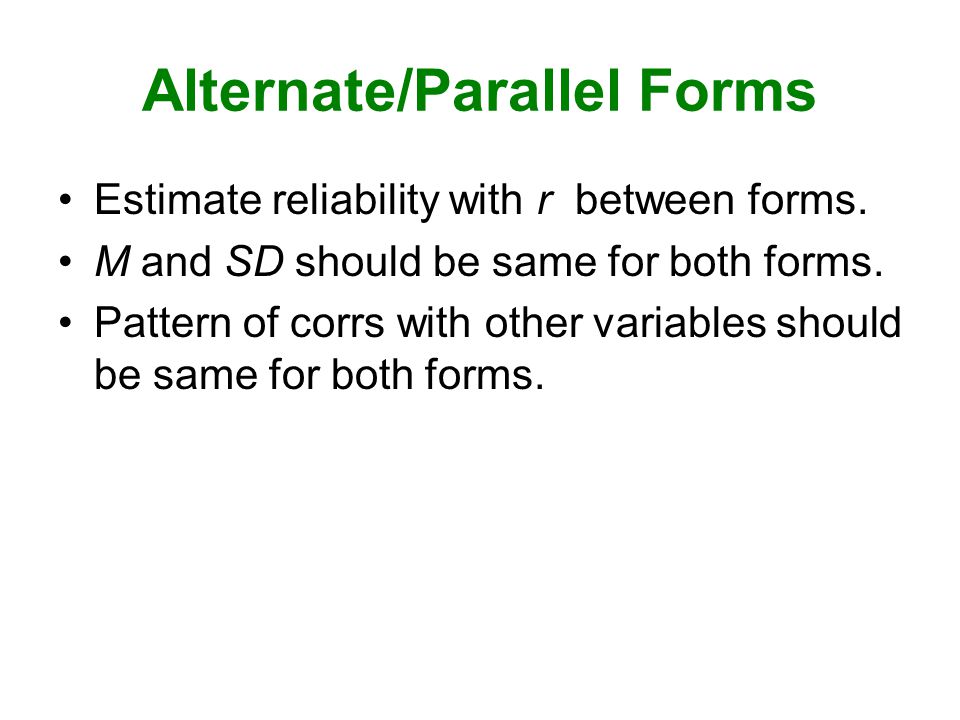 Alternate/Parallel Forms

• Estimate reliability with $r$ between forms.
• $M$ and $SD$ should be same for both forms.
• Pattern of corrs with other variables should be same for both forms.